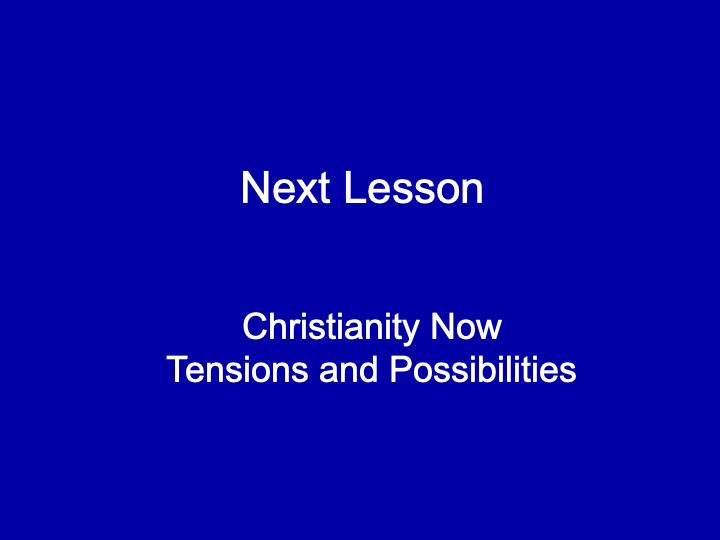 Next Lesson

Christianity Now
Tensions and Possibilities